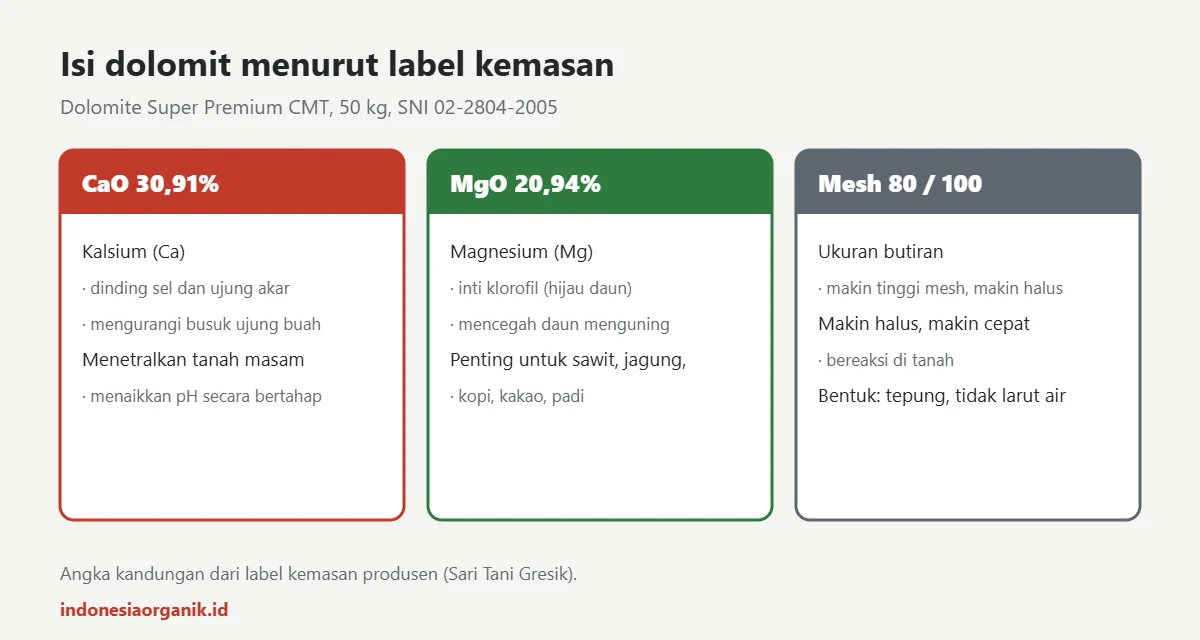 Isi dolomit menurut label kemasan

Dolomite Super Premium CMT, 50 kg, SNI 02-2804-2005

CaO 30,91%

Kalsium (Ca)

· dinding sel dan ujung akar

· mengurangi busuk ujung buah

Menetralkan tanah masam

· menaikkan pH secara bertahap

MgO 20,94%

Magnesium (Mg)

· inti klorofil (hijau daun)

· mencegah daun menguning

Penting untuk sawit, jagung,

· kopi, kakao, padi

Mesh 80 / 100

Ukuran butiran

· makin tinggi mesh, makin halus

Makin halus, makin cepat

· bereaksi di tanah

Bentuk: tepung, tidak larut air

Angka kandungan dari label kemasan produsen (Sari Tani Gresik).

indonesiaorganik.id